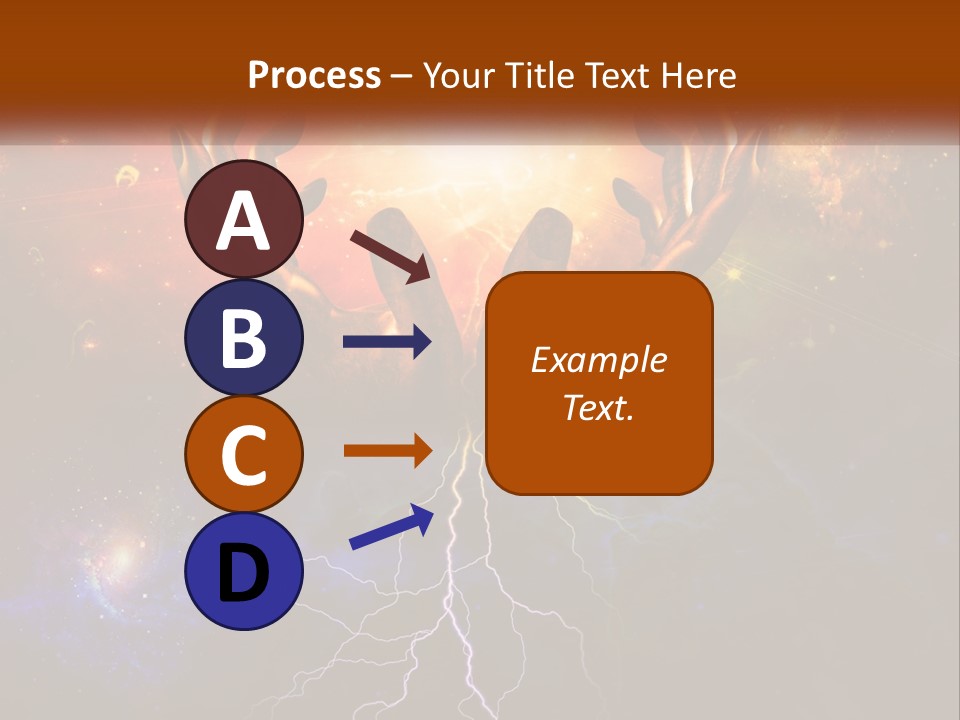 Process – Your Title Text Here

A

B

C

D

Example Text.